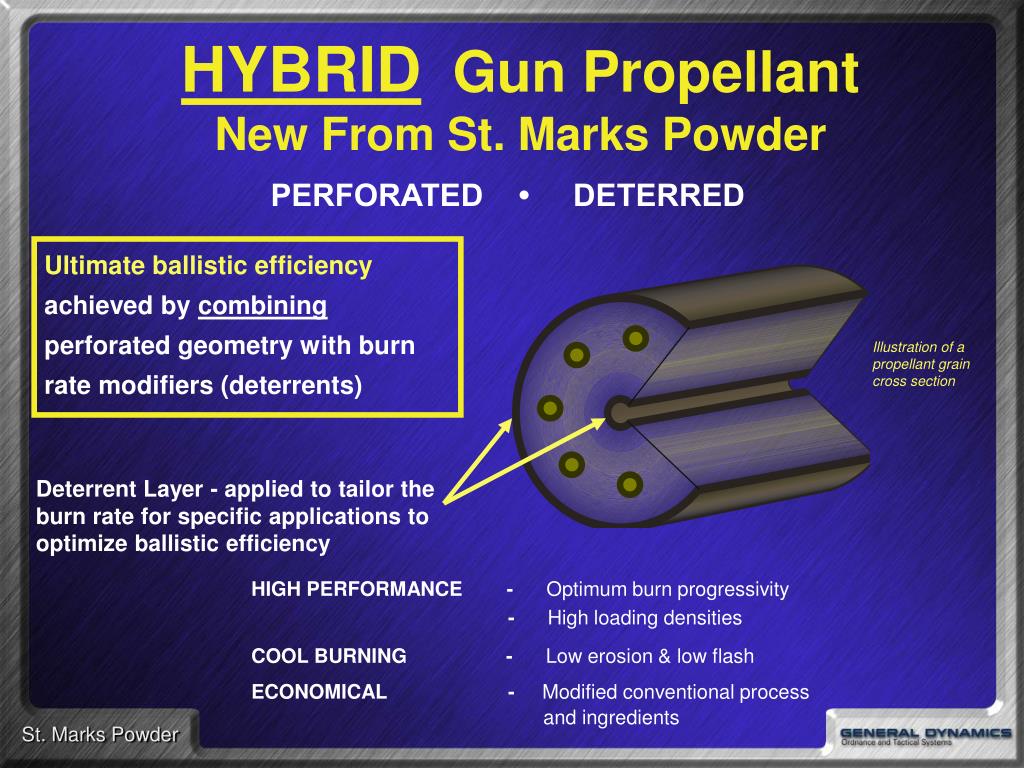 HYBRID Gun Propellant
New From St. Marks Powder

PERFORATED • DETERRED

Ultimate ballistic efficiency achieved by combining perforated geometry with burn rate modifiers (deterrents)

Illustration of a propellant grain cross section

Deterrent Layer - applied to tailor the burn rate for specific applications to optimize ballistic efficiency

HIGH PERFORMANCE - Optimum burn progressivity
- High loading densities

COOL BURNING - Low erosion & low flash

ECONOMICAL - Modified conventional process and ingredients

St. Marks Powder

GENERAL DYNAMICS
Ordnance and Tactical Systems